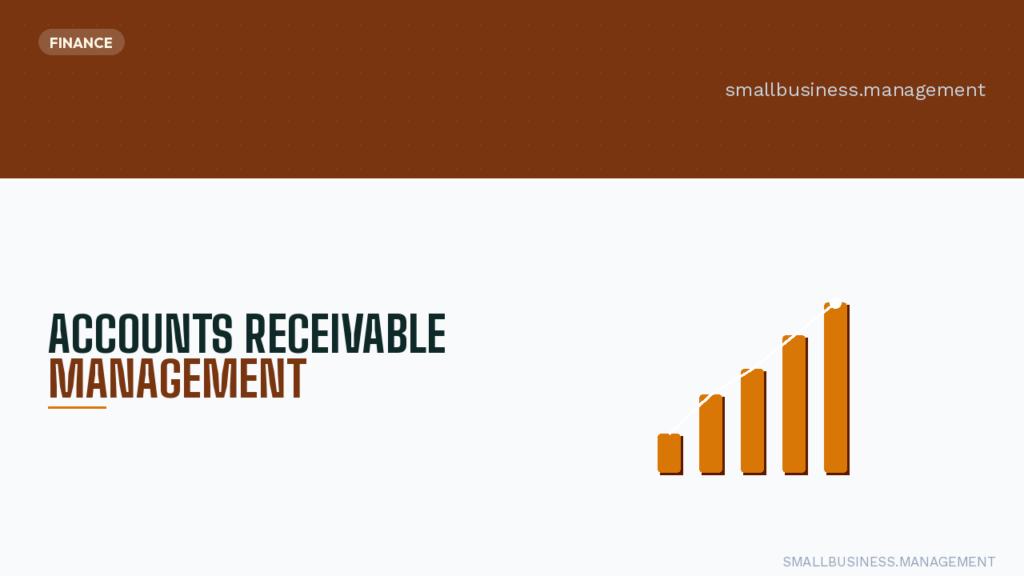 FINANCE

smallbusiness.management

ACCOUNTS RECEIVABLE
MANAGEMENT

SMALLBUSINESS.MANAGEMENT